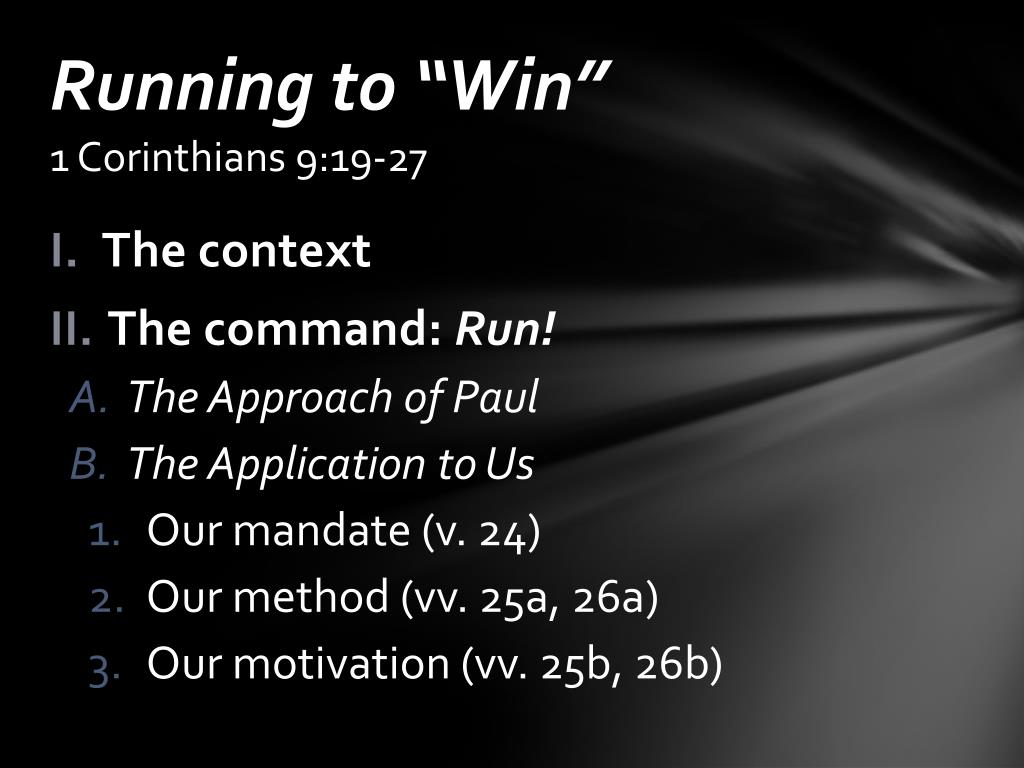 Running to “Win”
1 Corinthians 9:19-27

I. The context

II. The command: Run!

A. The Approach of Paul

B. The Application to Us

1. Our mandate (v. 24)

2. Our method (vv. 25a, 26a)

3. Our motivation (vv. 25b, 26b)